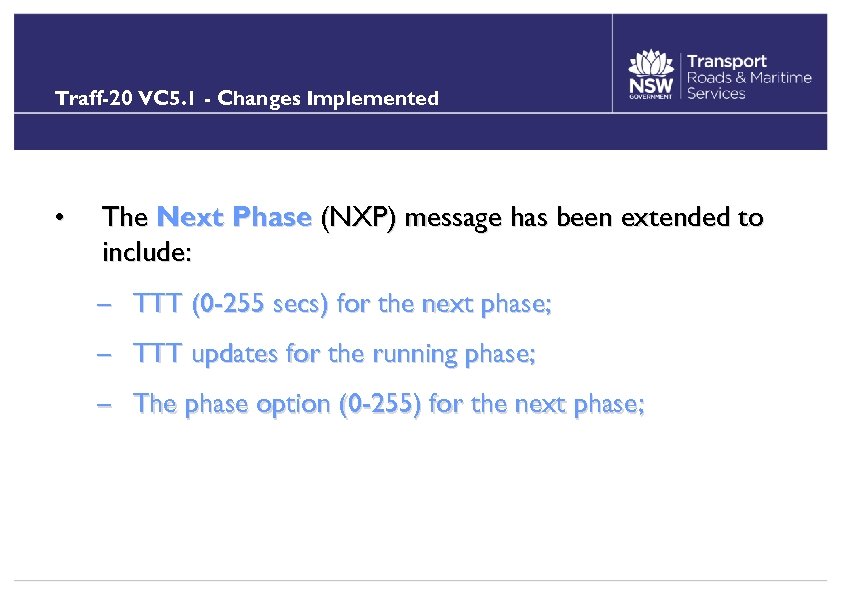 Traff-20 VC5.1 - Changes Implemented

NSW GOVERNMENT Transport Roads & Maritime Services

• The Next Phase (NXP) message has been extended to include:

– TTT (0-255 secs) for the next phase;

– TTT updates for the running phase;

– The phase option (0-255) for the next phase;